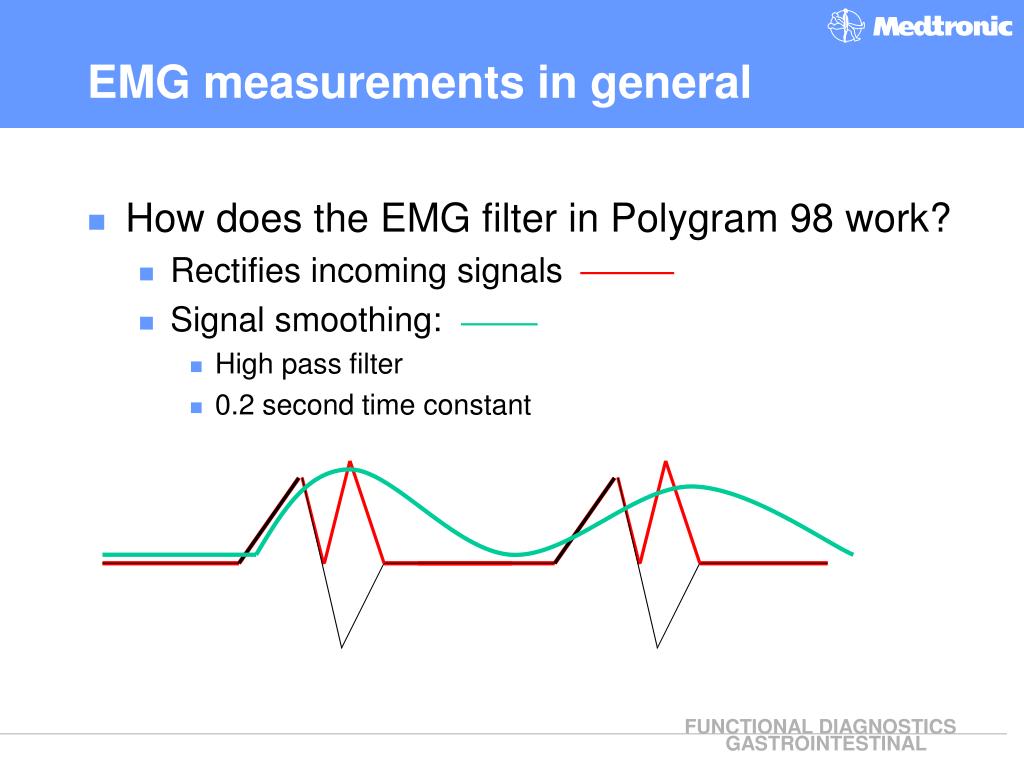 Medtronic

EMG measurements in general

How does the EMG filter in Polygram 98 work?

Rectifies incoming signals

Signal smoothing:

High pass filter

0.2 second time constant

FUNCTIONAL DIAGNOSTICS
GASTROINTESTINAL